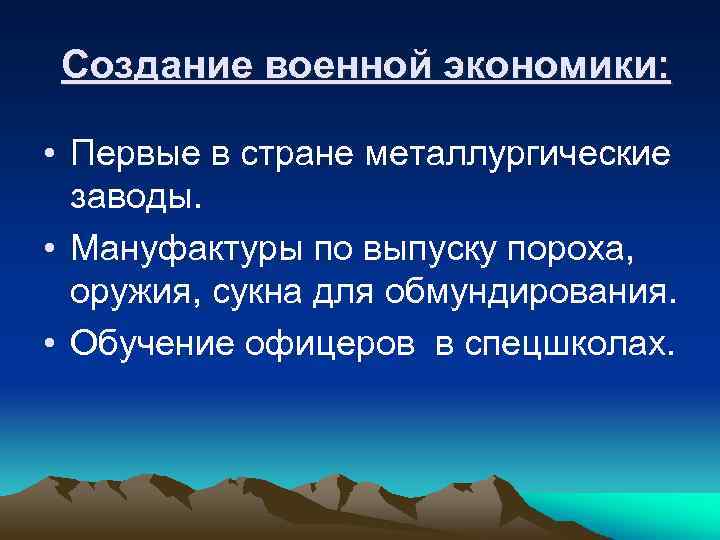 Создание военной экономики:

• Первые в стране металлургические заводы.
• Мануфактуры по выпуску пороха, оружия, сукна для обмундирования.
• Обучение офицеров  в спецшколах.